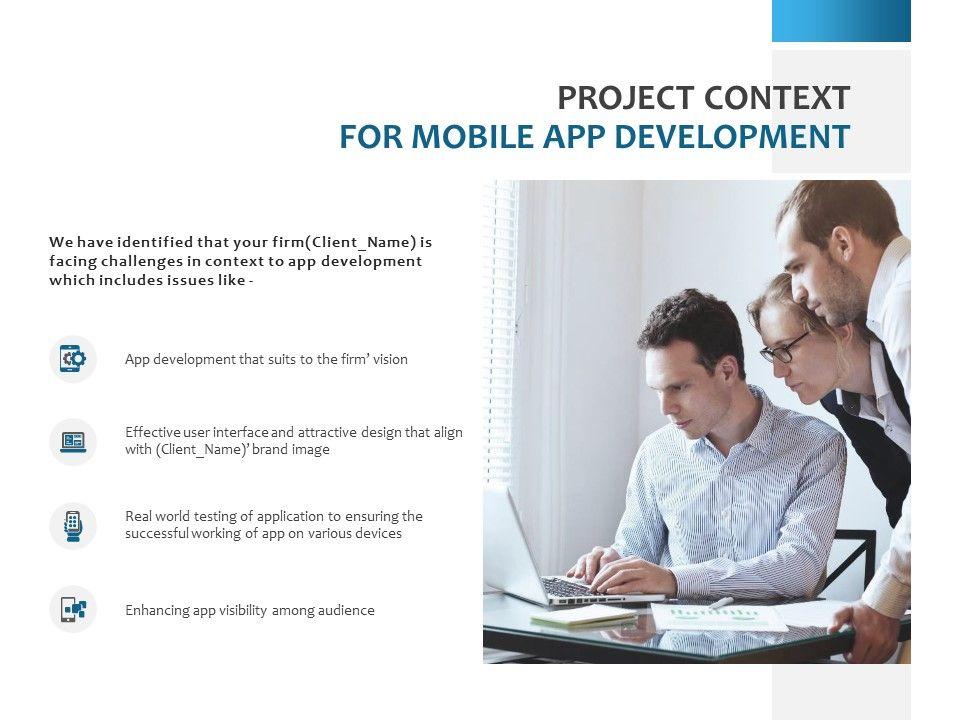 PROJECT CONTEXT
FOR MOBILE APP DEVELOPMENT

We have identified that your firm(Client_Name) is facing challenges in context to app development which includes issues like -

App development that suits to the firm' vision

Effective user interface and attractive design that align with (Client_Name)' brand image

Real world testing of application to ensuring the successful working of app on various devices

Enhancing app visibility among audience